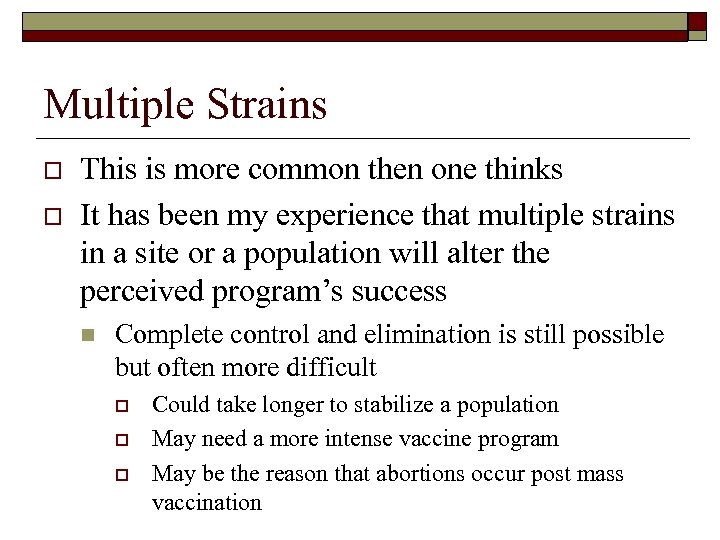 Multiple Strains

This is more common then one thinks

It has been my experience that multiple strains in a site or a population will alter the perceived program's success

Complete control and elimination is still possible but often more difficult

Could take longer to stabilize a population

May need a more intense vaccine program

May be the reason that abortions occur post mass vaccination